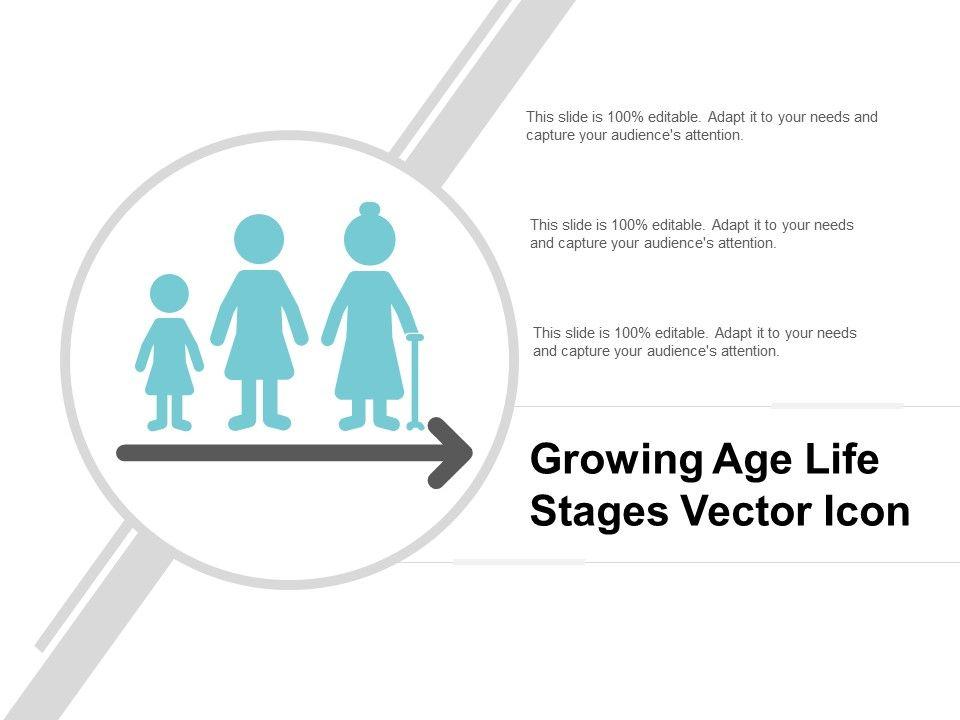 This slide is 100% editable. Adapt it to your needs and capture your audience's attention.

This slide is 100% editable. Adapt it to your needs and capture your audience's attention.

This slide is 100% editable. Adapt it to your needs and capture your audience's attention.

Growing Age Life Stages Vector Icon